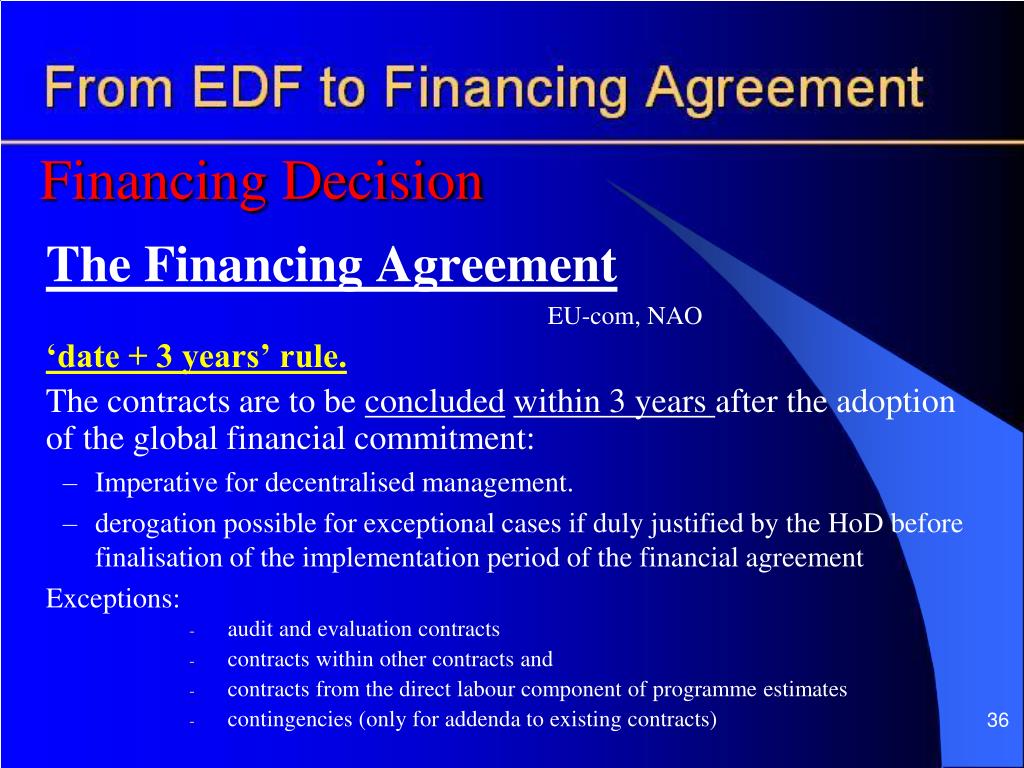 From EDF to Financing Agreement

Financing Decision

The Financing Agreement

EU-com, NAO

‘date + 3 years’ rule.

The contracts are to be concluded within 3 years after the adoption of the global financial commitment:

– Imperative for decentralised management.

– derogation possible for exceptional cases if duly justified by the HoD before finalisation of the implementation period of the financial agreement

Exceptions:

- audit and evaluation contracts
- contracts within other contracts and
- contracts from the direct labour component of programme estimates
- contingencies (only for addenda to existing contracts)

36